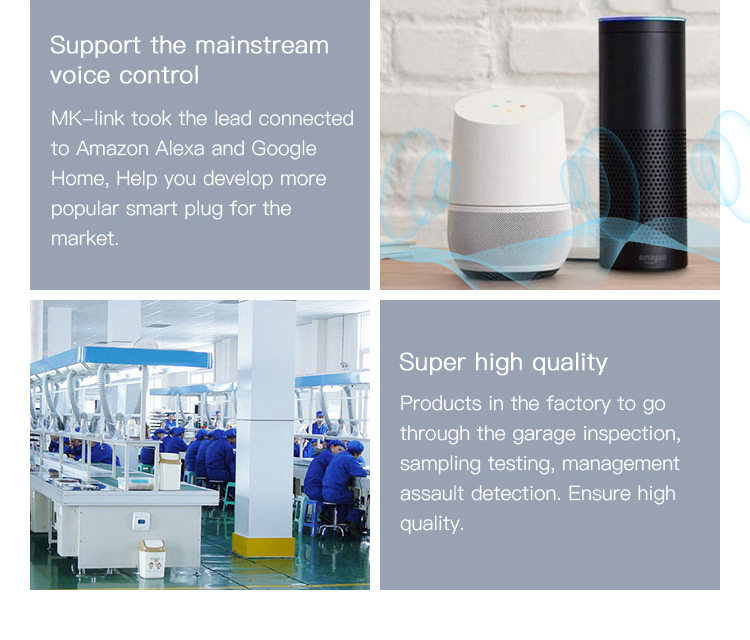 Support the mainstream voice control

MK-link took the lead connected to Amazon Alexa and Google Home, Help you develop more popular smart plug for the market.

amazon

Super high quality

Products in the factory to go through the garage inspection, sampling testing, management assault detection. Ensure high quality.